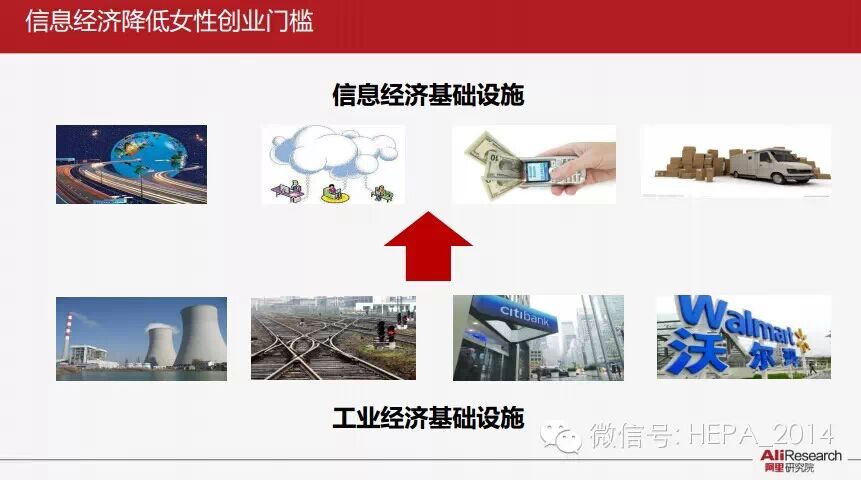 信息经济降低女性创业门槛

信息经济基础设施

citibank

Walmart
沃尔玛

工业经济基础设施

微信号: HEPA_2014

AliResearch
阿里研究院